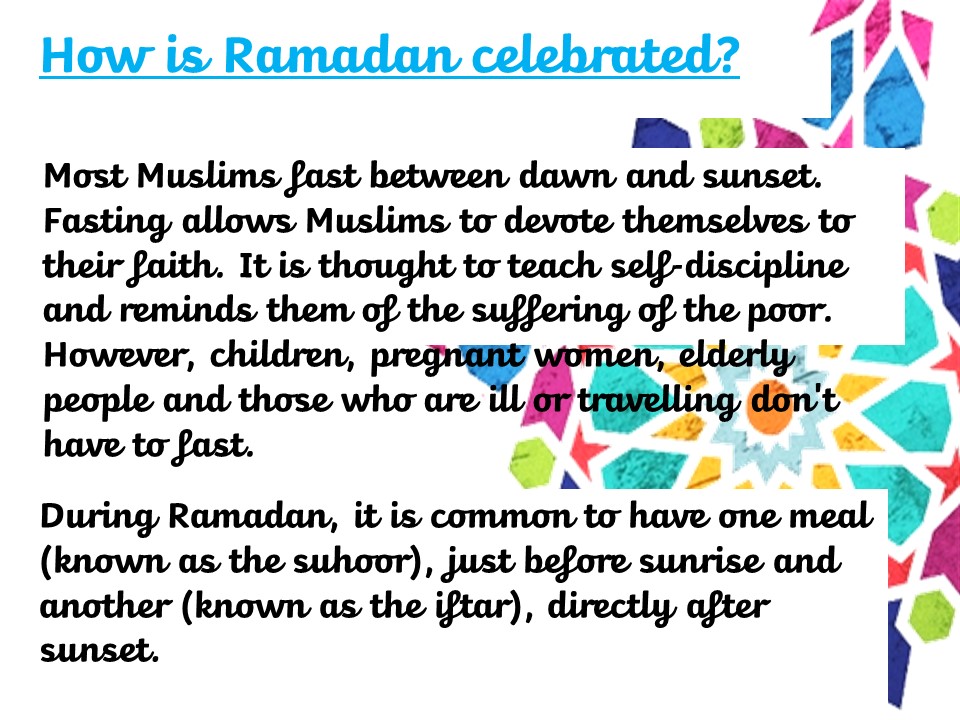 How is Ramadan celebrated?

Most Muslims fast between dawn and sunset. Fasting allows Muslims to devote themselves to their faith. It is thought to teach self-discipline and reminds them of the suffering of the poor. However, children, pregnant women, elderly people and those who are ill or travelling don't have to fast.

During Ramadan, it is common to have one meal (known as the suhoor), just before sunrise and another (known as the iftar), directly after sunset.